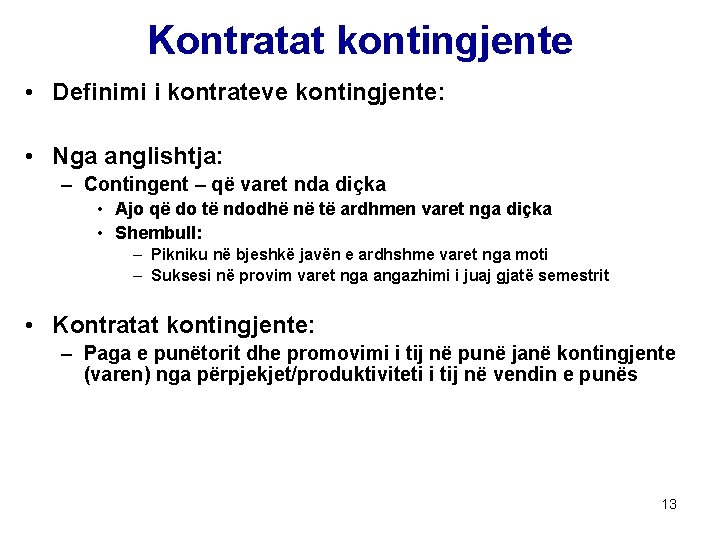 Kontratat kontingjente

• Definimi i kontrateve kontingjente:

• Nga anglishtja:
– Contingent – që varet nda diçka
• Ajo që do të ndodhë në të ardhmen varet nga diçka
• Shembull:
– Pikniku në bjeshkë javën e ardhshme varet nga moti
– Suksesi në provim varet nga angazhimi i juaj gjatë semestrit

• Kontratat kontingjente:
– Paga e punëtorit dhe promovimi i tij në punë janë kontingjente (varen) nga përpjekjet/produktiviteti i tij në vendin e punës

13